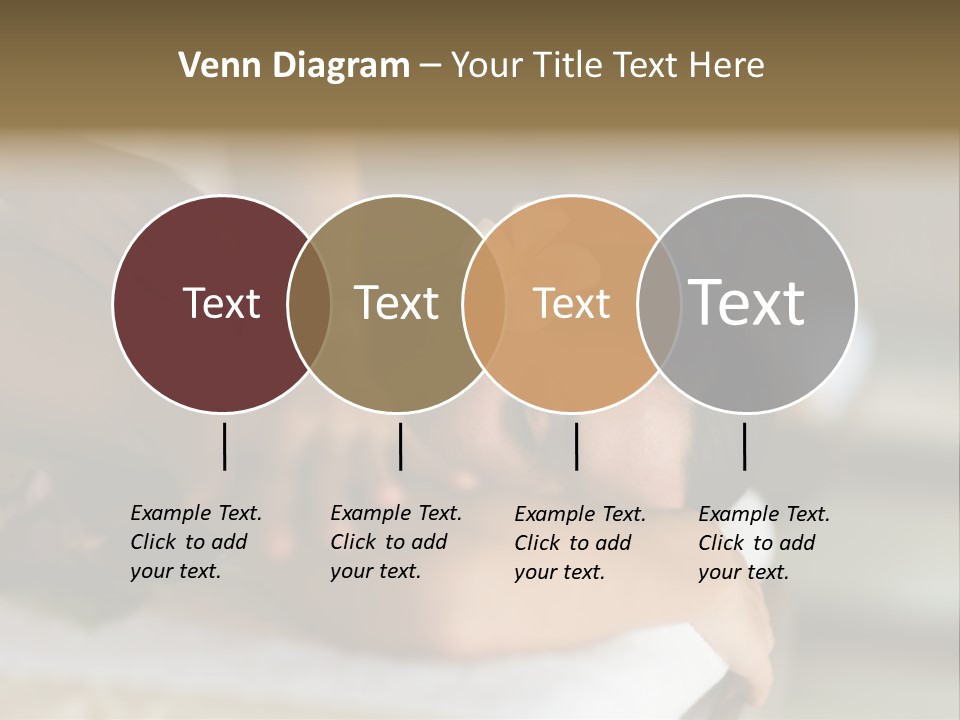 Venn Diagram – Your Title Text Here

Text

Text

Text

Text

Example Text. Click to add your text.

Example Text. Click to add your text.

Example Text. Click to add your text.

Example Text. Click to add your text.